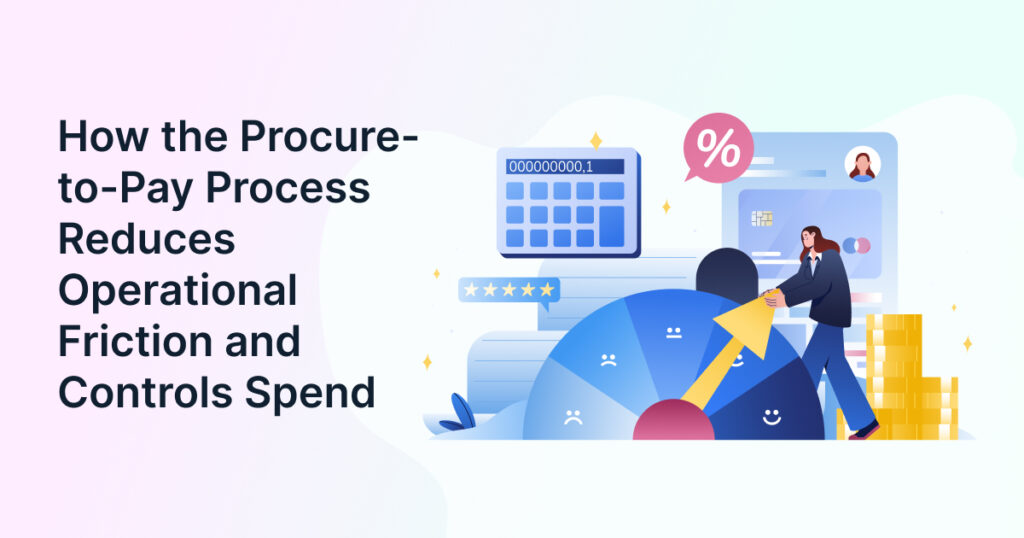 How the Procure-to-Pay Process Reduces Operational Friction and Controls Spend

000000000,1

%